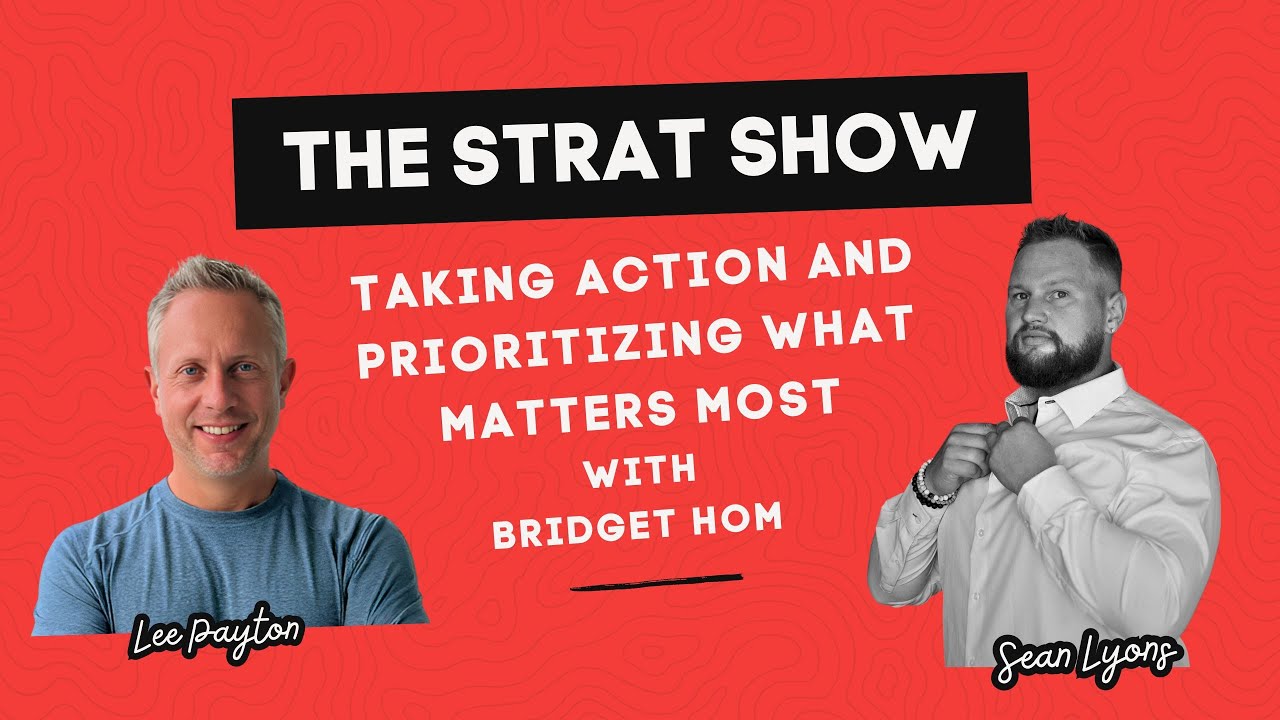 THE STRAT SHOW

TAKING ACTION AND PRIORITIZING WHAT MATTERS MOST
WITH
BRIDGET HOM

Lee Payton

Sean Lyons